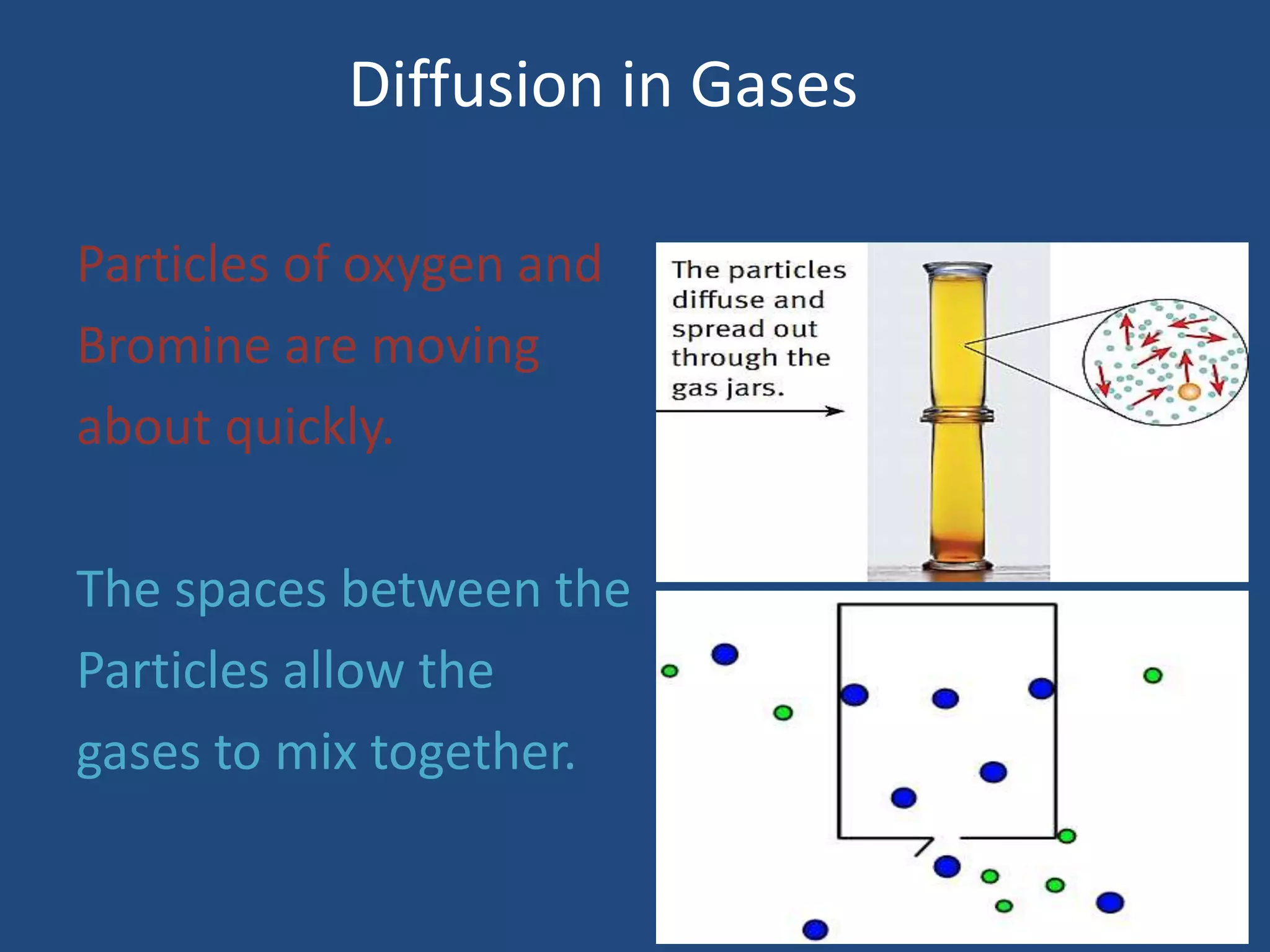 Diffusion in Gases

Particles of oxygen and Bromine are moving about quickly.

The spaces between the Particles allow the gases to mix together.

The particles diffuse and spread out through the gas jars.